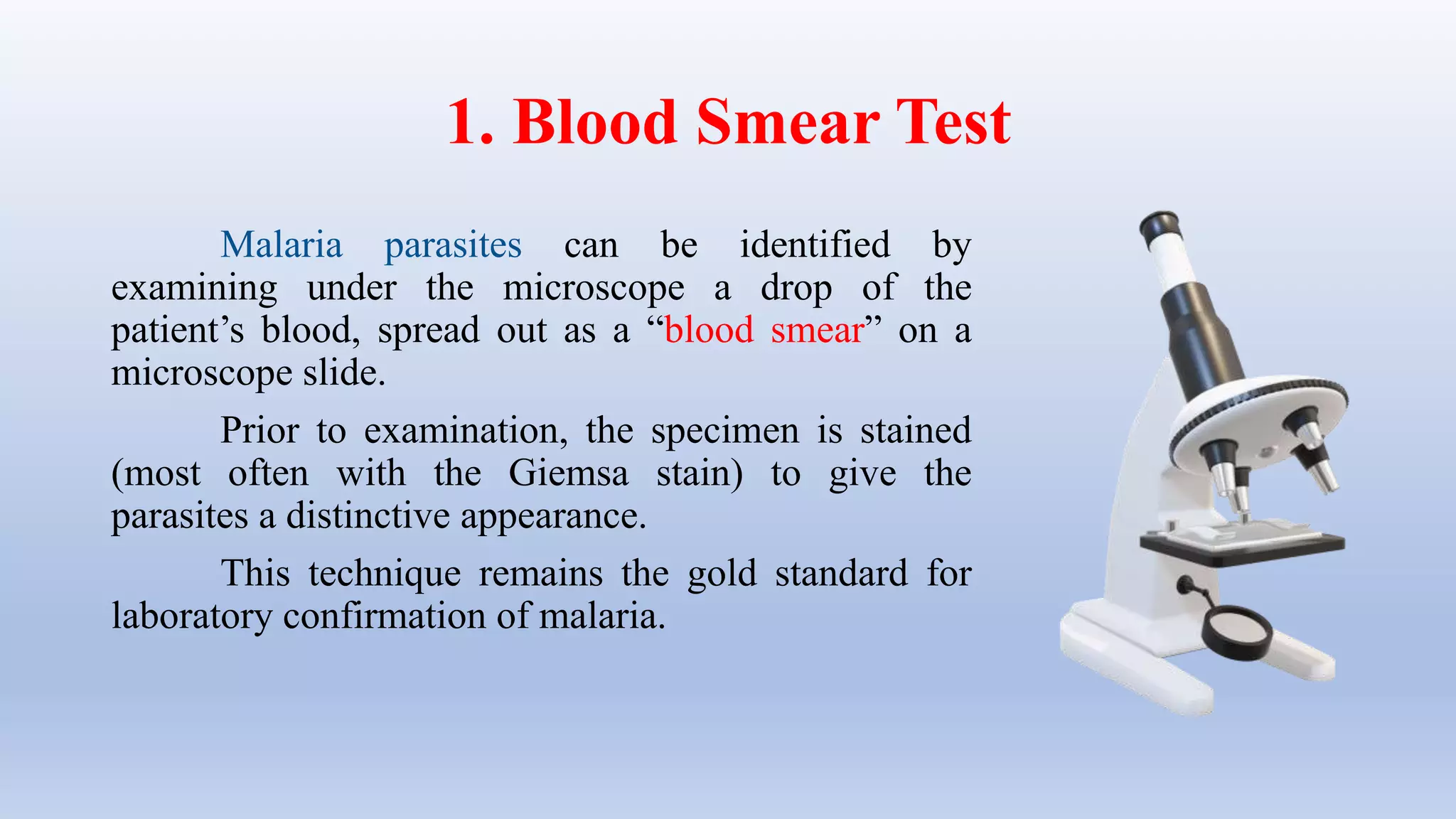 1. Blood Smear Test

Malaria parasites can be identified by examining under the microscope a drop of the patient’s blood, spread out as a “blood smear” on a microscope slide.

Prior to examination, the specimen is stained (most often with the Giemsa stain) to give the parasites a distinctive appearance.

This technique remains the gold standard for laboratory confirmation of malaria.